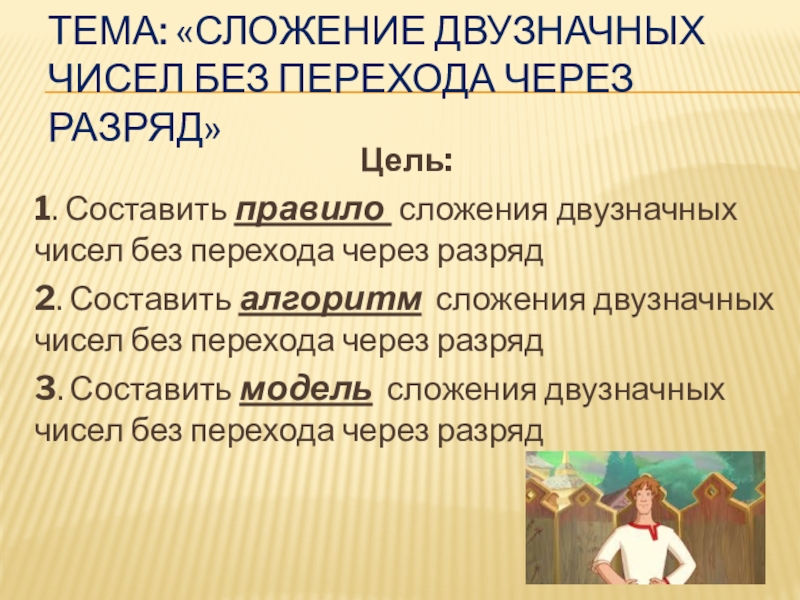 ТЕМА: «СЛОЖЕНИЕ ДВУЗНАЧНЫХ ЧИСЕЛ БЕЗ ПЕРЕХОДА ЧЕРЕЗ РАЗРЯД»

Цель:

1. Составить правило сложения двузначных чисел без перехода через разряд

2. Составить алгоритм сложения двузначных чисел без перехода через разряд

3. Составить модель сложения двузначных чисел без перехода через разряд